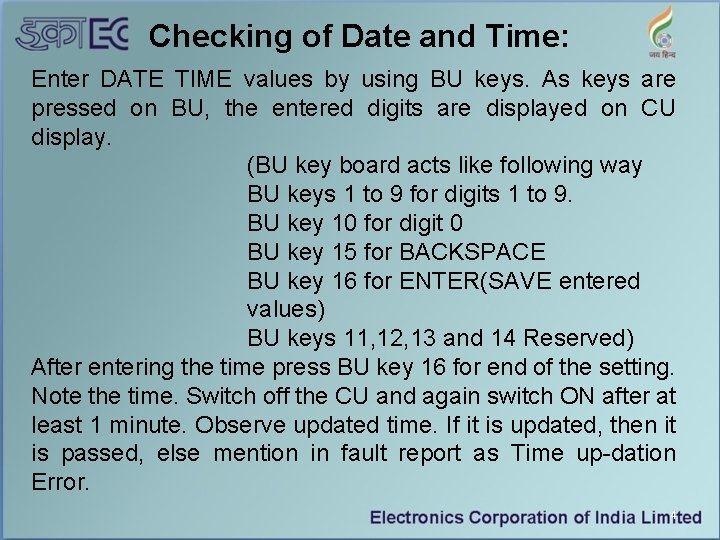 इका EC Checking of Date and Time:

जय हिन्द

Enter DATE TIME values by using BU keys. As keys are pressed on BU, the entered digits are displayed on CU display.

(BU key board acts like following way
BU keys 1 to 9 for digits 1 to 9.
BU key 10 for digit 0
BU key 15 for BACKSPACE
BU key 16 for ENTER(SAVE entered values)
BU keys 11,12,13 and 14 Reserved)

After entering the time press BU key 16 for end of the setting. Note the time. Switch off the CU and again switch ON after at least 1 minute. Observe updated time. If it is updated, then it is passed, else mention in fault report as Time up-dation Error.

Electronics Corporation of India Limited